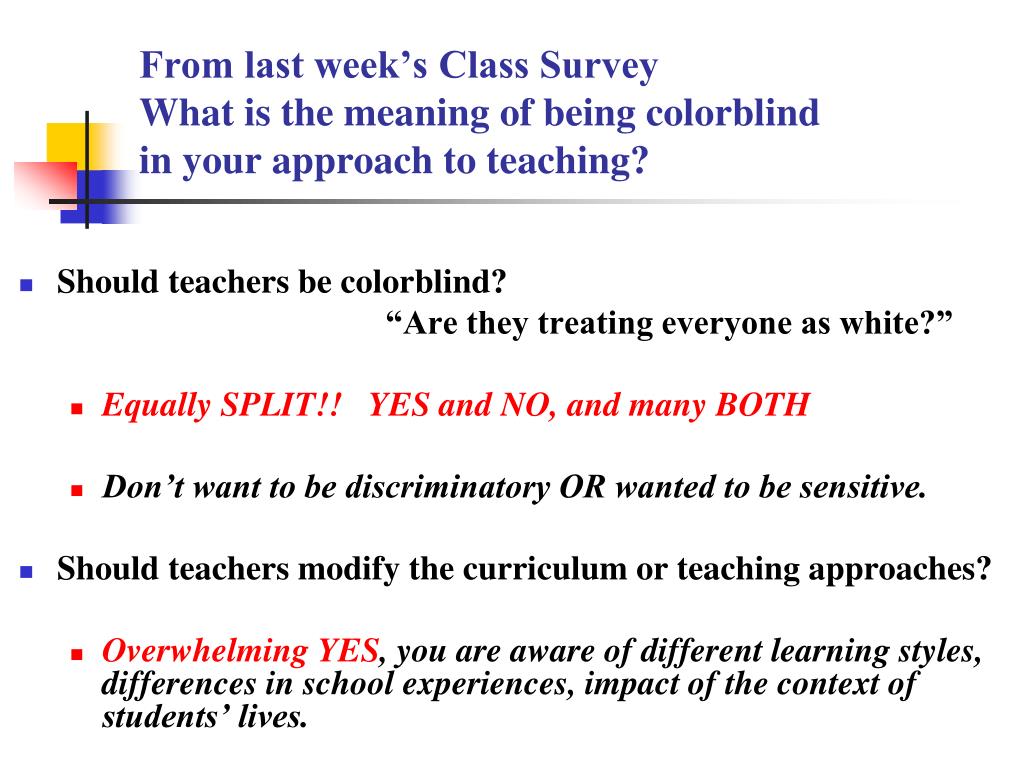 From last week's Class Survey
What is the meaning of being colorblind in your approach to teaching?

Should teachers be colorblind?
"Are they treating everyone as white?"

Equally SPLIT!! YES and NO, and many BOTH

Don't want to be discriminatory OR wanted to be sensitive.

Should teachers modify the curriculum or teaching approaches?

Overwhelming YES, you are aware of different learning styles, differences in school experiences, impact of the context of students' lives.